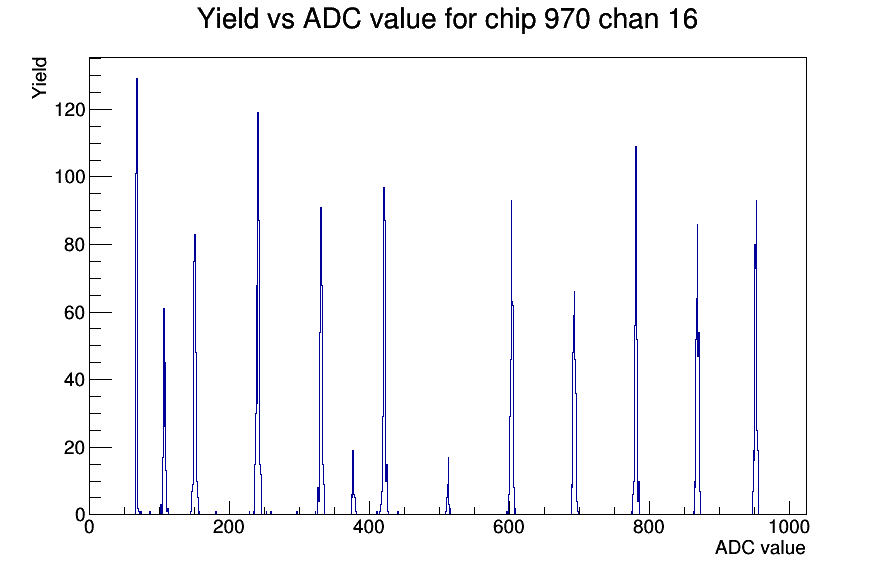 Yield vs ADC value for chip 970 chan 16

Yield

120
100
80
60
40
20
0

0
200
400
600
800
1000

ADC value